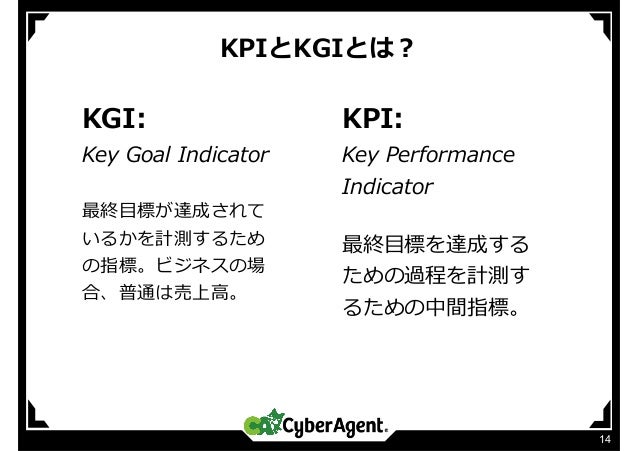 KPIとKGIとは？

KGI:
Key Goal Indicator

最終目標が達成されているかを計測するための指標。ビジネスの場合、普通は売上高。

KPI:
Key Performance Indicator

最終目標を達成するための過程を計測するための中間指標。

CA CyberAgent.

14